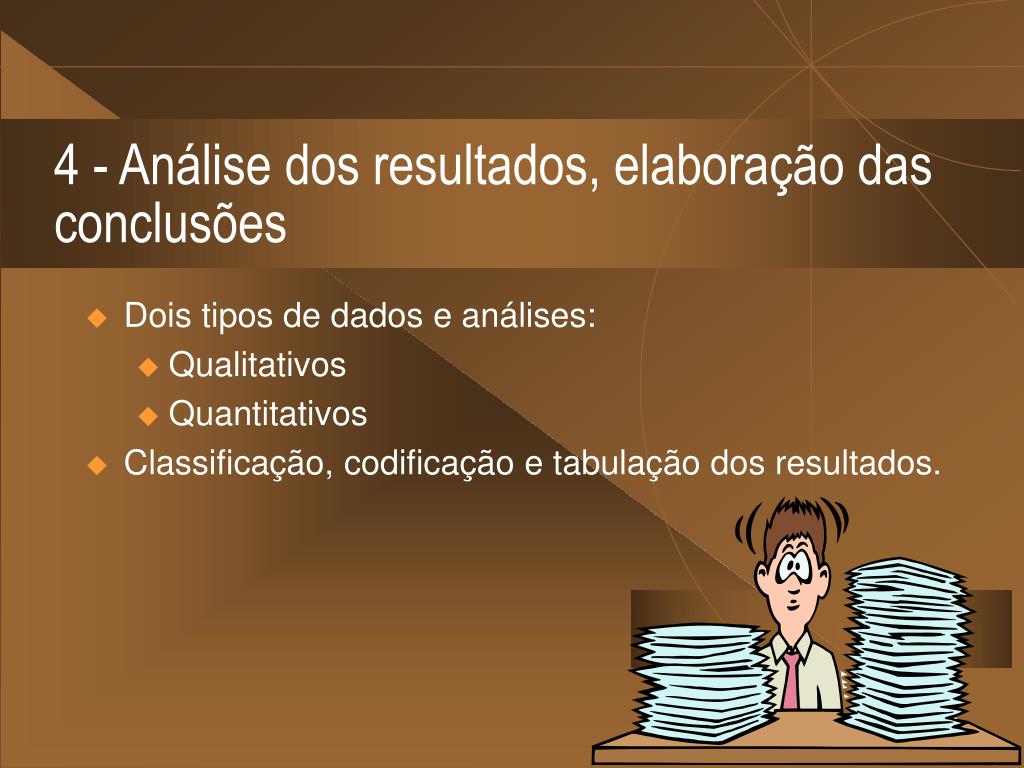 4 - Análise dos resultados, elaboração das conclusões

Dois tipos de dados e análises:
Qualitativos
Quantitativos
Classificação, codificação e tabulação dos resultados.